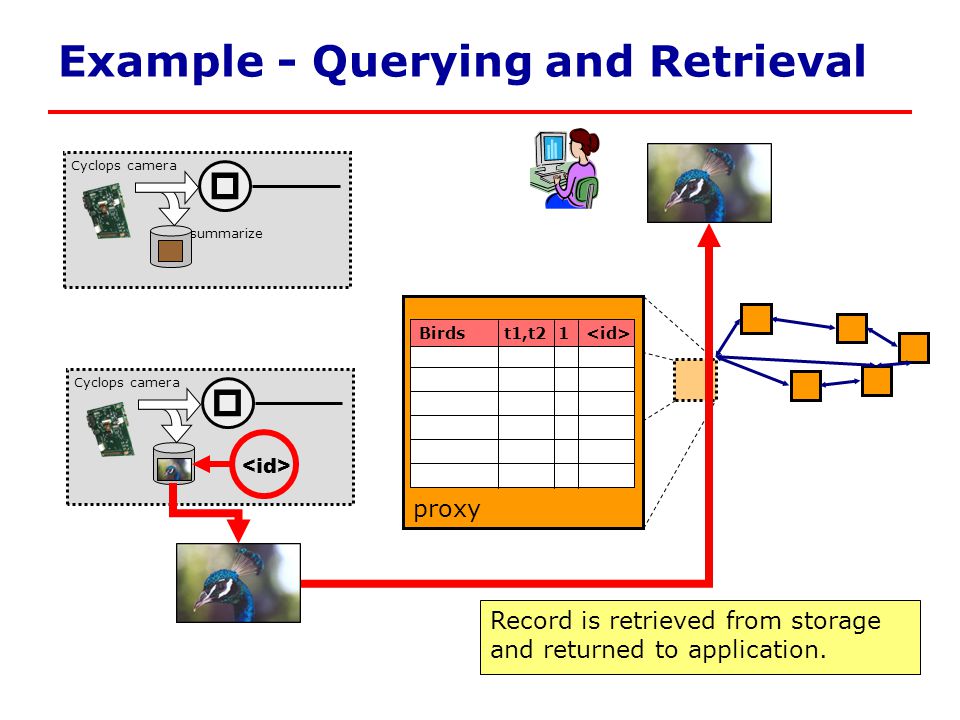 Example - Querying and Retrieval

Cyclops camera

summarize

Cyclops camera

<id>

| Birds | t1,t2 | 1 | <id> |
|---|---|---|---|
| | | | |
| | | | |
| | | | |
| | | | |
| | | | |
| | | | |

proxy

Record is retrieved from storage and returned to application.